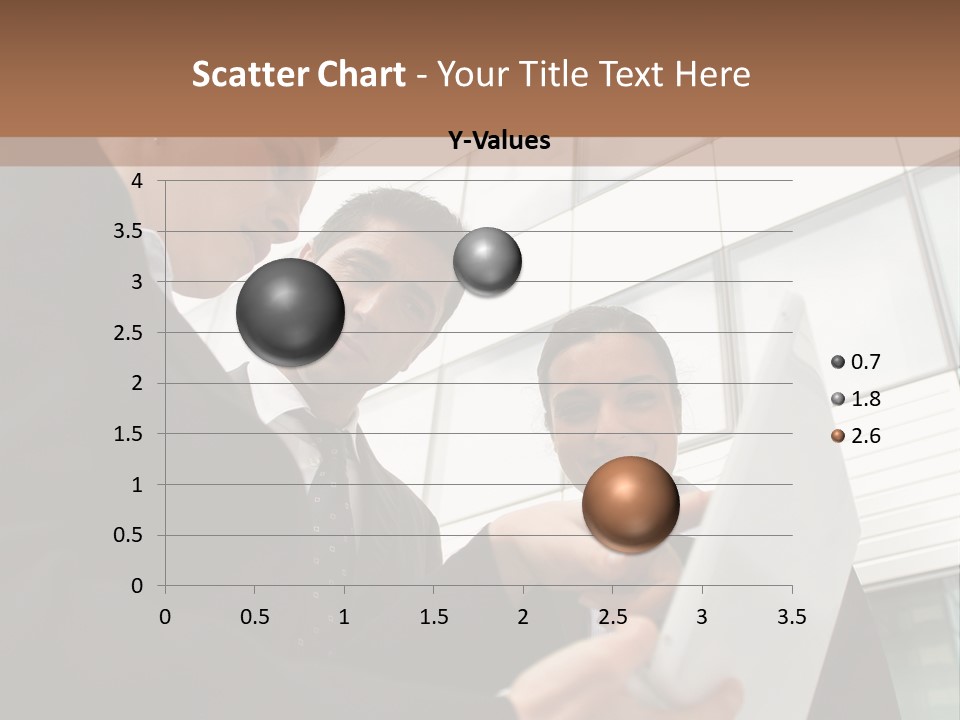 Scatter Chart - Your Title Text Here

Y-Values

4
3.5
3
2.5
2
1.5
1
0.5
0

0 0.5 1 1.5 2 2.5 3 3.5

0.7
1.8
2.6